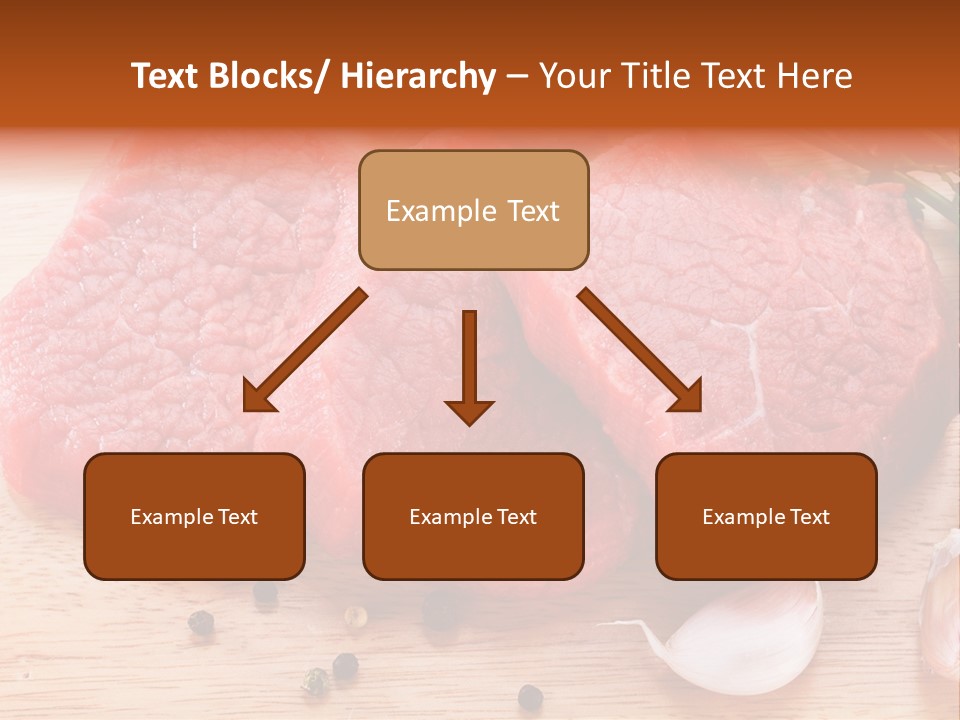 Text Blocks/ Hierarchy – Your Title Text Here

Example Text

Example Text

Example Text

Example Text